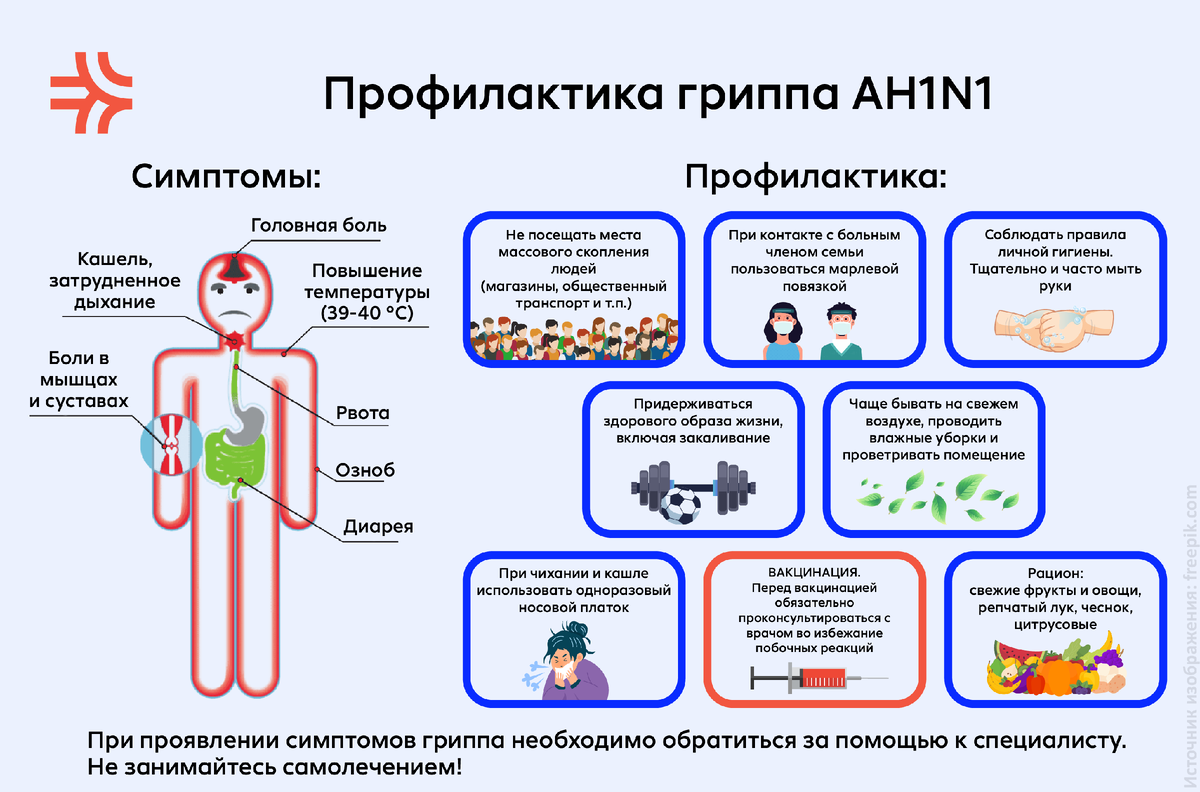 Профилактика гриппа AH1N1

Симптомы:

Головная боль

Кашель, затрудненное дыхание

Повышение температуры (39-40 °C)

Боли в мышцах и суставах

Рвота

Озноб

Диарея

Профилактика:

Не посещать места массового скопления людей (магазины, общественный транспорт и т.п.)

При контакте с больным членом семьи пользоваться марлевой повязкой

Соблюдать правила личной гигиены. Тщательно и часто мыть руки

Придерживаться здорового образа жизни, включая закаливание

Чаще бывать на свежем воздухе, проводить влажные уборки и проветривать помещение

При чихании и кашле использовать одноразовый носовой платок

ВАКЦИНАЦИЯ. Перед вакцинацией обязательно проконсультироваться с врачом во избежание побочных реакций

Рацион: свежие фрукты и овощи, репчатый лук, чеснок, цитрусовые

При проявлении симптомов гриппа необходимо обратиться за помощью к специалисту. Не занимайтесь самолечением!

Источник изображения: freepik.com